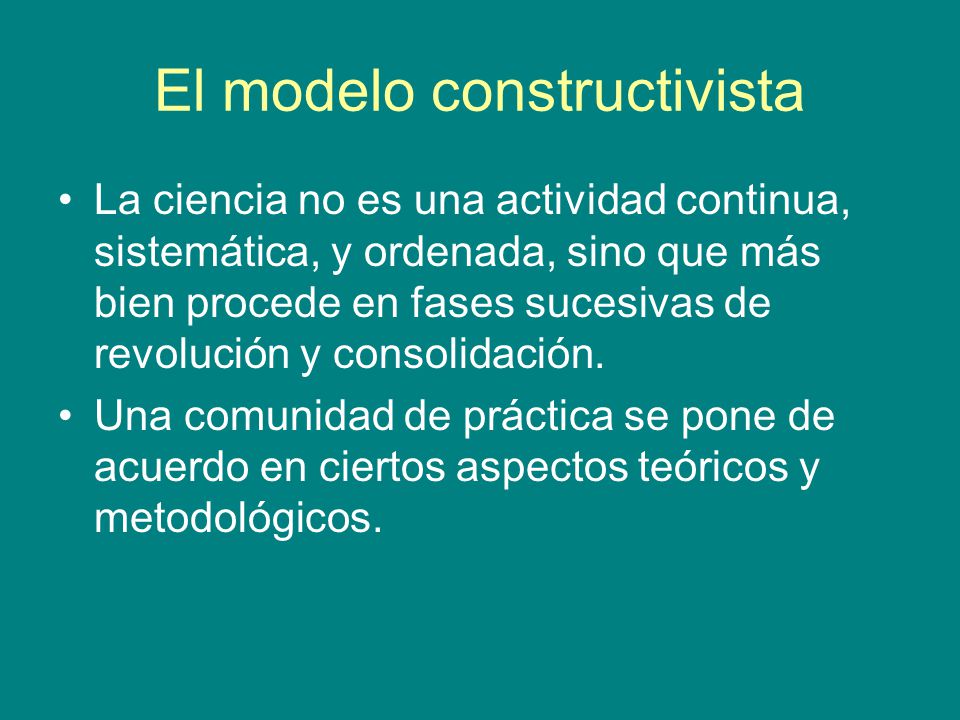 El modelo constructivista

• La ciencia no es una actividad continua, sistemática, y ordenada, sino que más bien procede en fases sucesivas de revolución y consolidación.
• Una comunidad de práctica se pone de acuerdo en ciertos aspectos teóricos y metodológicos.